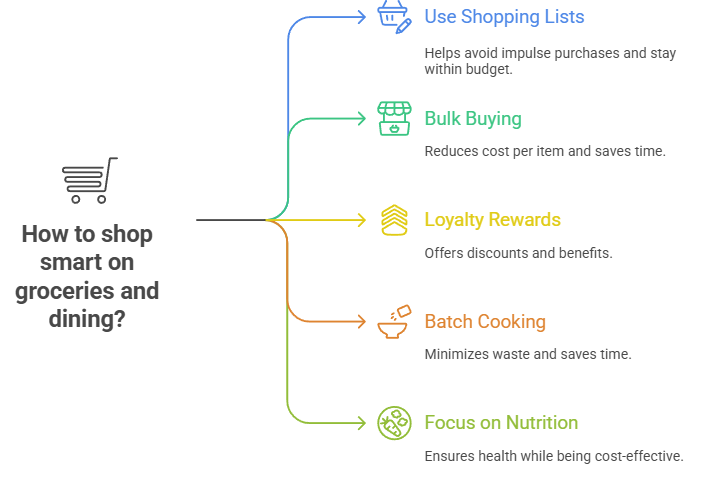 How to shop smart on groceries and dining?

Use Shopping Lists

Helps avoid impulse purchases and stay within budget.

Bulk Buying

Reduces cost per item and saves time.

Loyalty Rewards

Offers discounts and benefits.

Batch Cooking

Minimizes waste and saves time.

Focus on Nutrition

Ensures health while being cost-effective.